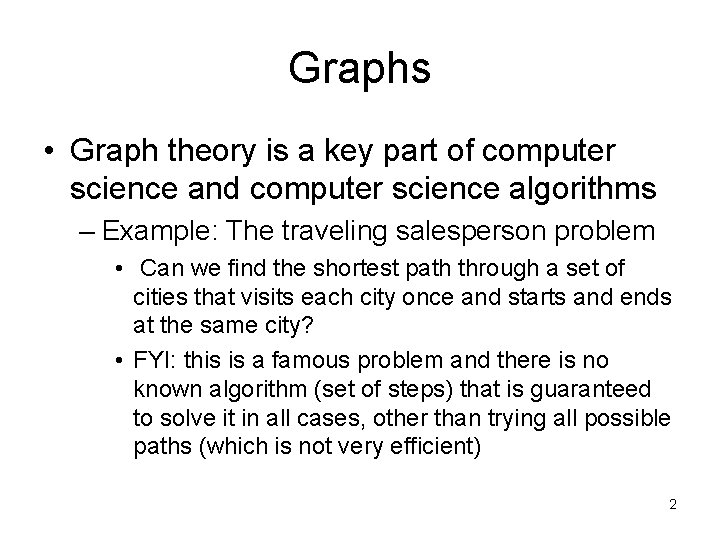 Graphs

• Graph theory is a key part of computer science and computer science algorithms

– Example: The traveling salesperson problem

• Can we find the shortest path through a set of cities that visits each city once and starts and ends at the same city?

• FYI: this is a famous problem and there is no known algorithm (set of steps) that is guaranteed to solve it in all cases, other than trying all possible paths (which is not very efficient)

2